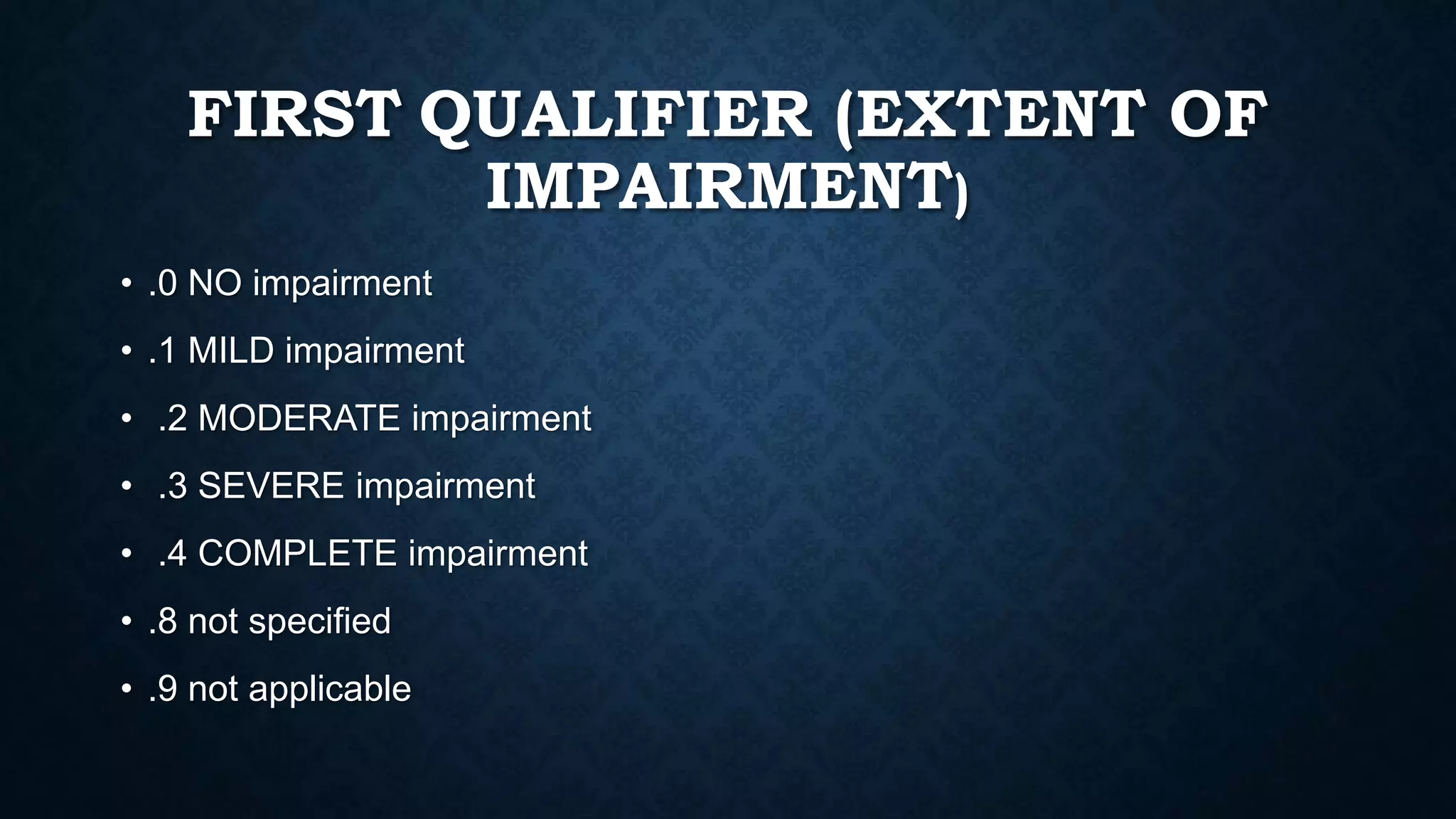 FIRST QUALIFIER (EXTENT OF IMPAIRMENT)

• .0 NO impairment
• .1 MILD impairment
• .2 MODERATE impairment
• .3 SEVERE impairment
• .4 COMPLETE impairment
• .8 not specified
• .9 not applicable